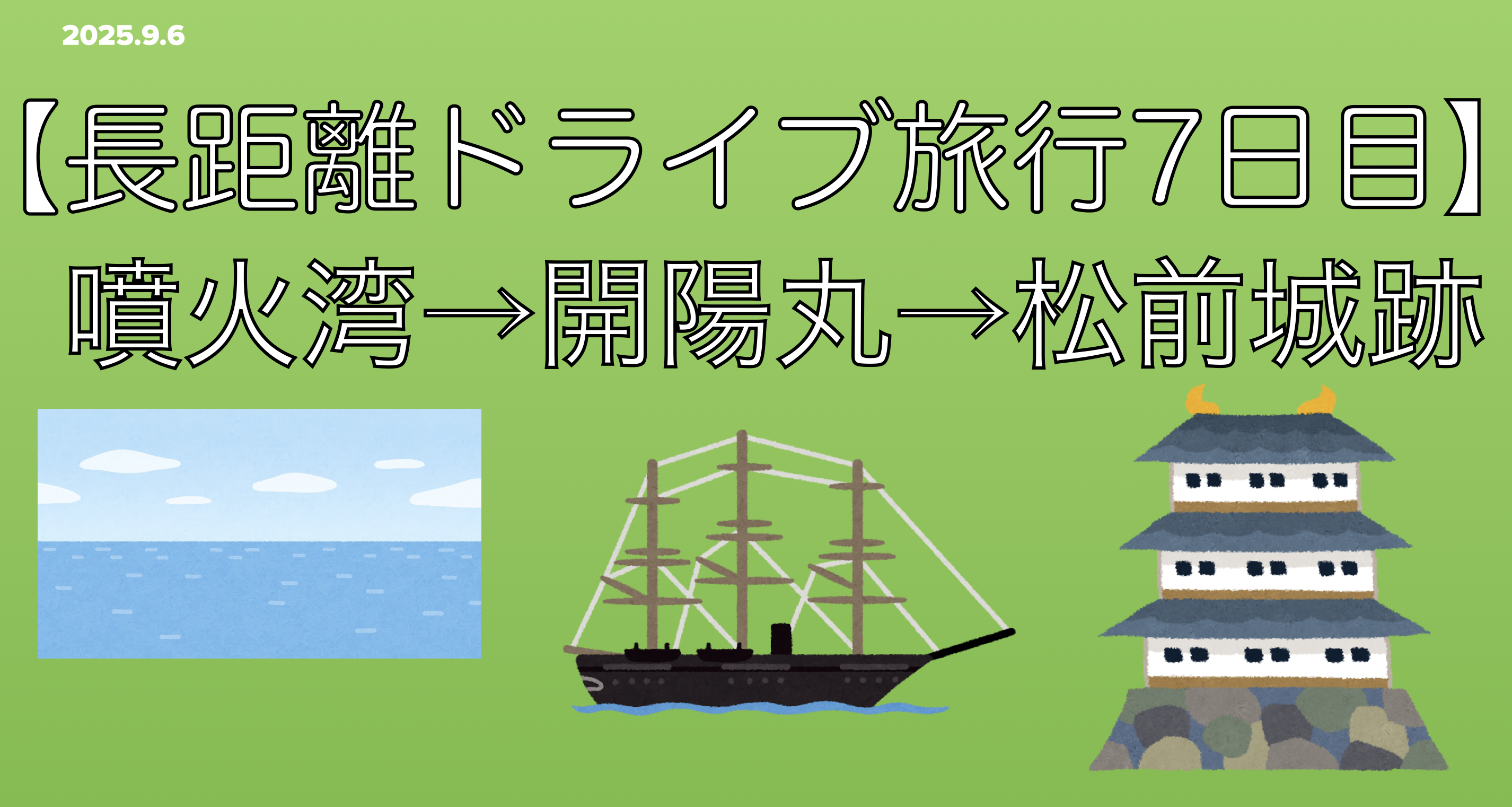 2025.9.6

【長距離ドライブ旅行7日目】
噴火湾→開陽丸→松前城跡